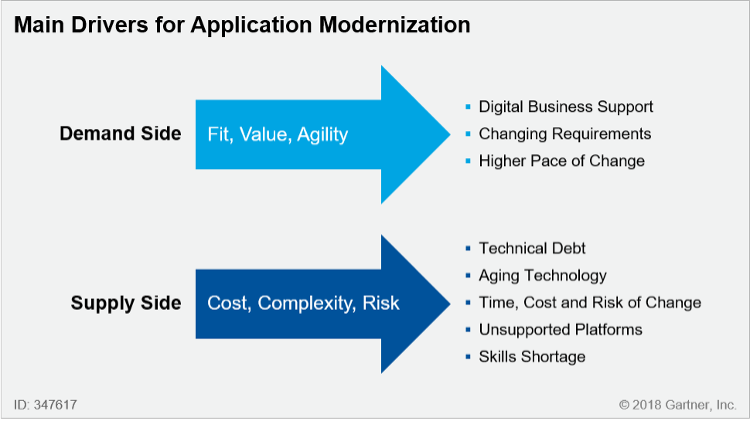 Main Drivers for Application Modernization

Demand Side

Fit, Value, Agility

- Digital Business Support
- Changing Requirements
- Higher Pace of Change

Supply Side

Cost, Complexity, Risk

- Technical Debt
- Aging Technology
- Time, Cost and Risk of Change
- Unsupported Platforms
- Skills Shortage

ID: 347617

© 2018 Gartner, Inc.